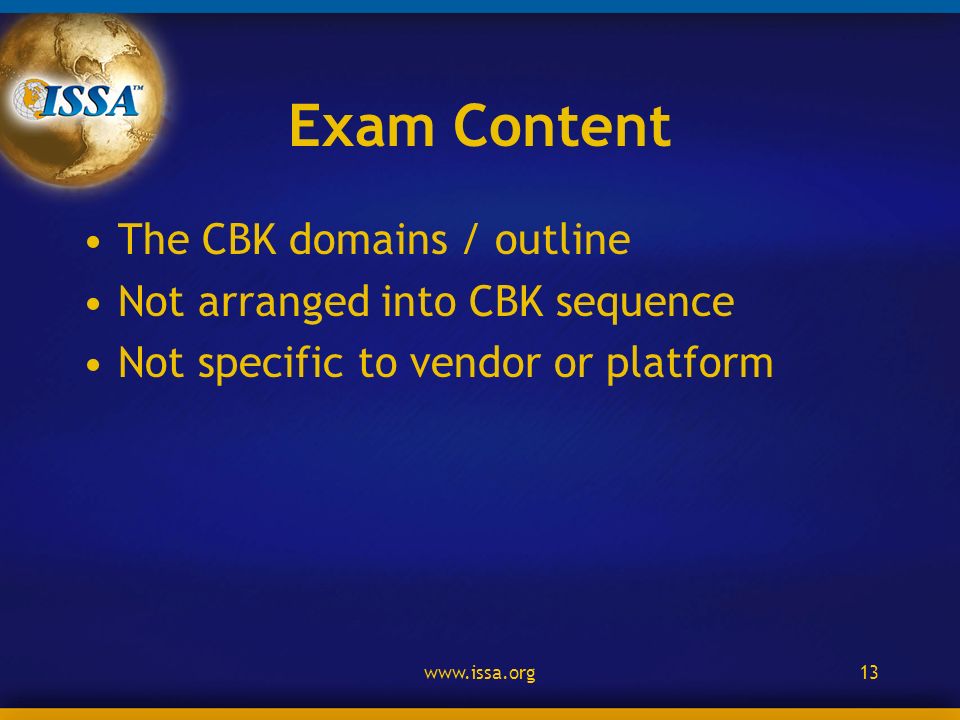 ISSA™

Exam Content

• The CBK domains / outline
• Not arranged into CBK sequence
• Not specific to vendor or platform

www.issa.org

13